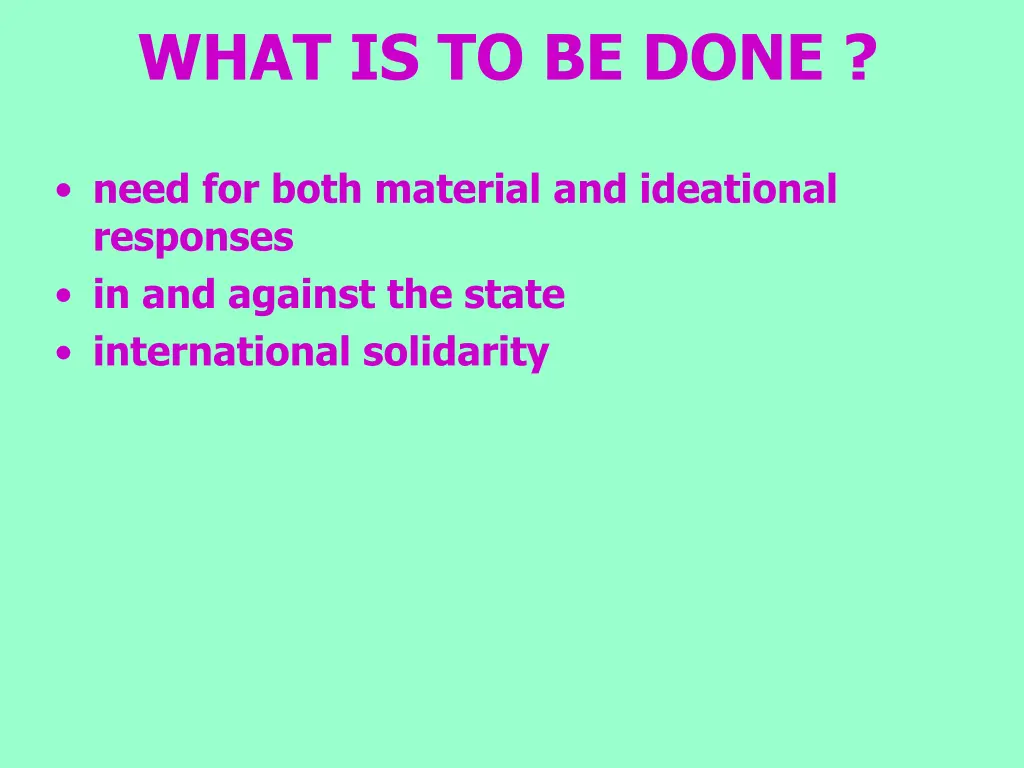 WHAT IS TO BE DONE ?

• need for both material and ideational responses
• in and against the state
• international solidarity